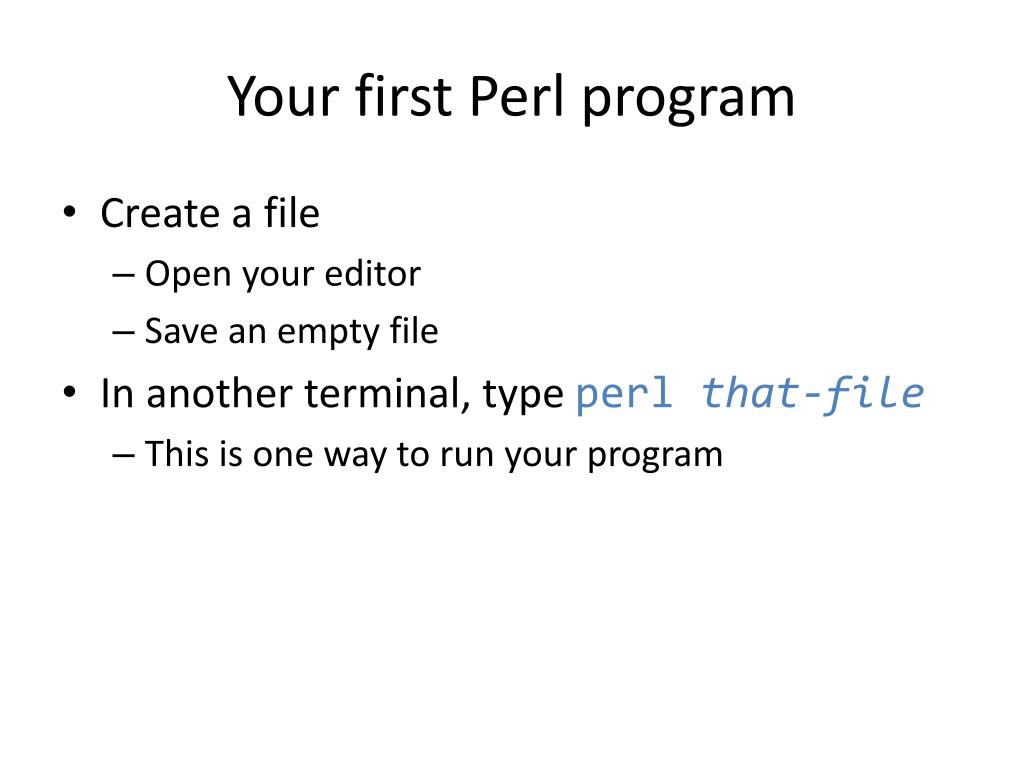 Your first Perl program

• Create a file
– Open your editor
– Save an empty file
• In another terminal, type perl that-file
– This is one way to run your program